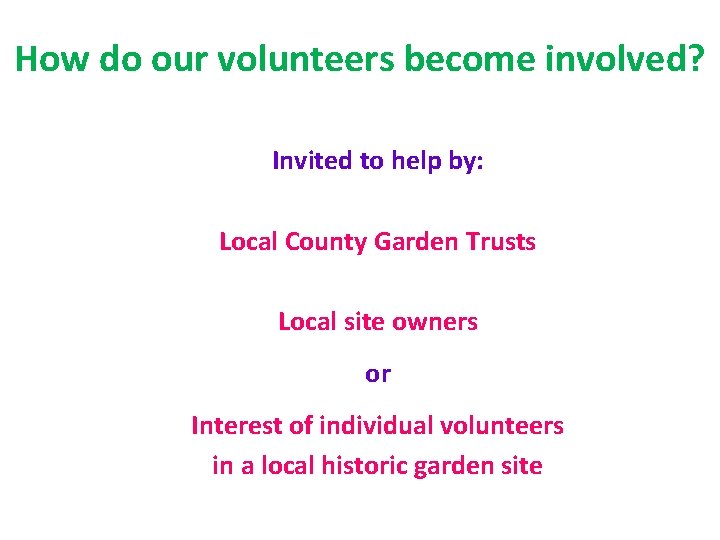 How do our volunteers become involved?

Invited to help by:

Local County Garden Trusts

Local site owners

or

Interest of individual volunteers in a local historic garden site